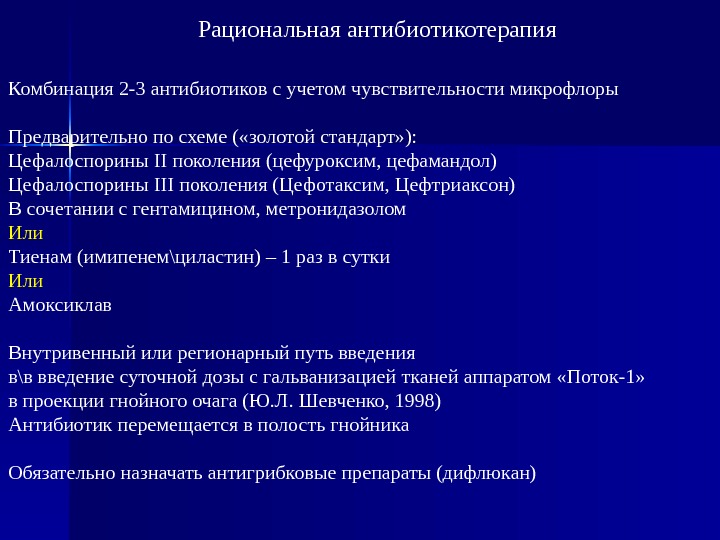 Рациональная антибиотикотерапия

Комбинация 2-3 антибиотиков с учетом чувствительности микрофлоры

Предварительно по схеме («золотой стандарт»):
Цефалоспорины II поколения (цефуроксим, цефамандол)
Цефалоспорины III поколения (Цефотаксим, Цефтриаксон)
В сочетании с гентамицином, метронидазолом
Или
Тиенам (имипенем\циластин) – 1 раз в сутки
Или
Амоксиклав

Внутривенный или регионарный путь введения
в\в введение суточной дозы с гальванизацией тканей аппаратом «Поток-1»
в проекции гнойного очага (Ю.Л. Шевченко, 1998)
Антибиотик перемещается в полость гнойника

Обязательно назначать антигрибковые препараты (дифлюкан)